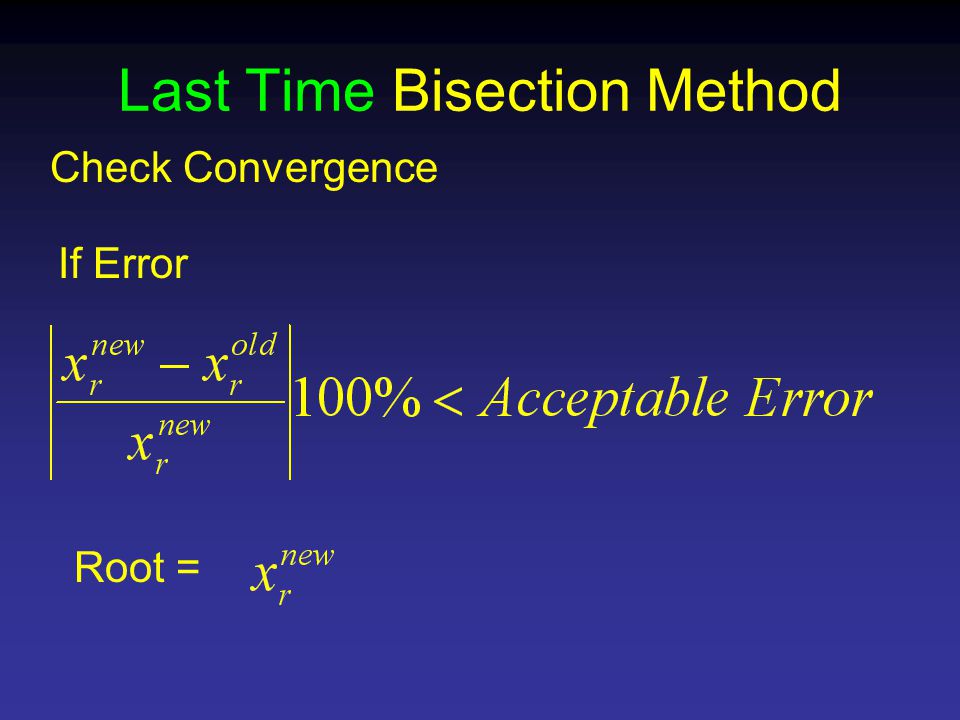 Last Time Bisection Method

Check Convergence

If Error

$\left|\frac{x_r^{new} - x_r^{old}}{x_r^{new}}\right| 100\% < Acceptable\ Error$

Root = $x_r^{new}$